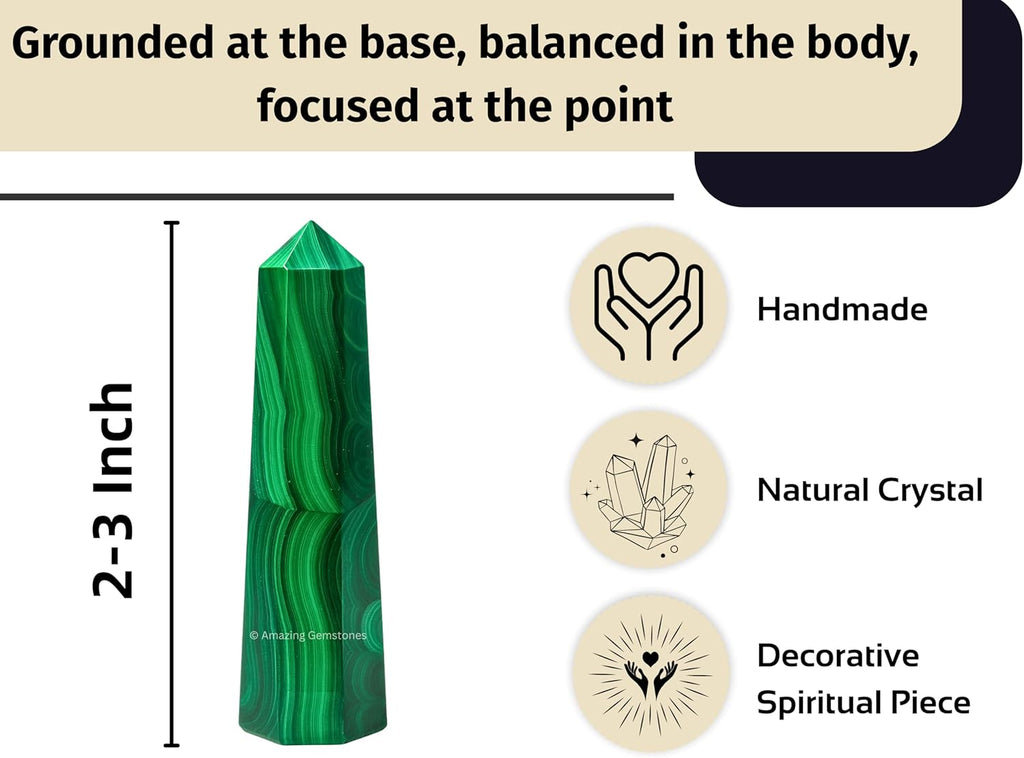 Grounded at the base, balanced in the body, focused at the point

2-3 Inch

© Amazing Gemstones

Handmade

Natural Crystal

Decorative Spiritual Piece